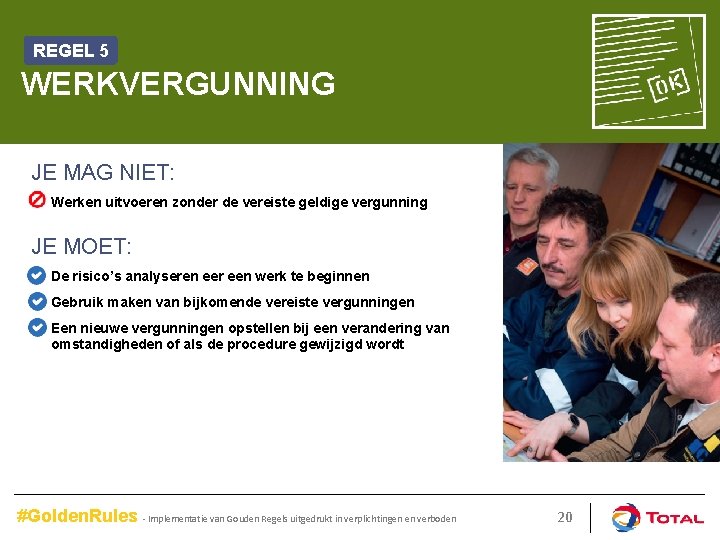 REGEL 5
WERKVERGUNNING

OK

JE MAG NIET:

Werken uitvoeren zonder de vereiste geldige vergunning

JE MOET:

De risico's analyseren eer een werk te beginnen

Gebruik maken van bijkomende vereiste vergunningen

Een nieuwe vergunningen opstellen bij een verandering van omstandigheden of als de procedure gewijzigd wordt

#GoldenRules - Implementatie van Gouden Regels uitgedrukt in verplichtingen en verboden

20

TOTAL